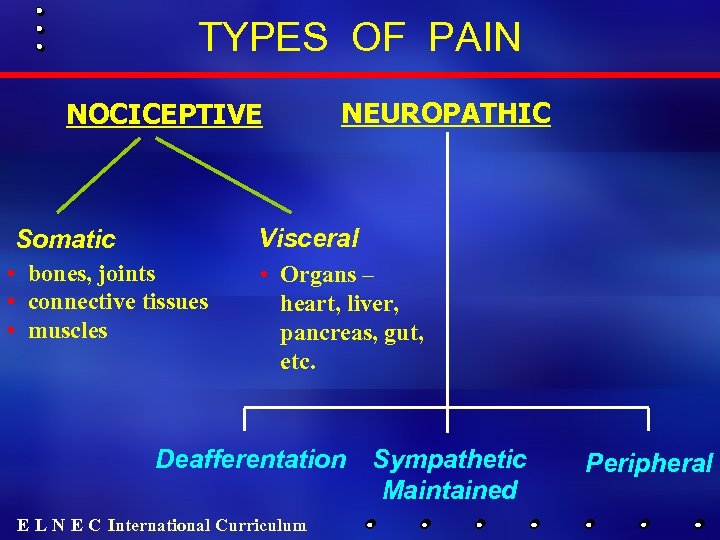 TYPES OF PAIN

NOCICEPTIVE

NEUROPATHIC

Somatic
• bones, joints
• connective tissues
• muscles

Visceral
• Organs – heart, liver, pancreas, gut, etc.

Deafferentation

Sympathetic Maintained

Peripheral

E L N E C International Curriculum